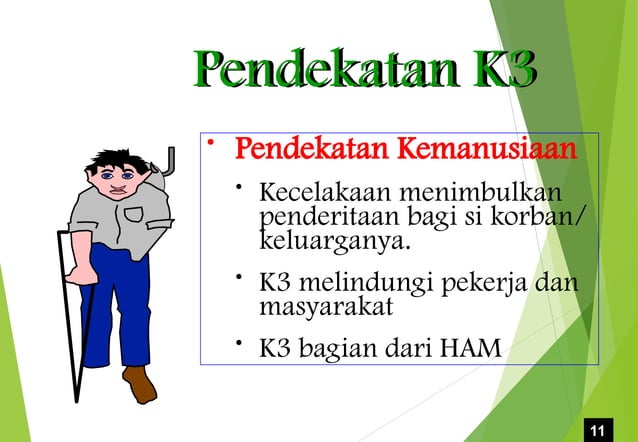 Pendekatan K3

• Pendekatan Kemanusiaan

• Kecelakaan menimbulkan penderitaan bagi si korban/ keluarganya.

• K3 melindungi pekerja dan masyarakat

• K3 bagian dari HAM

11